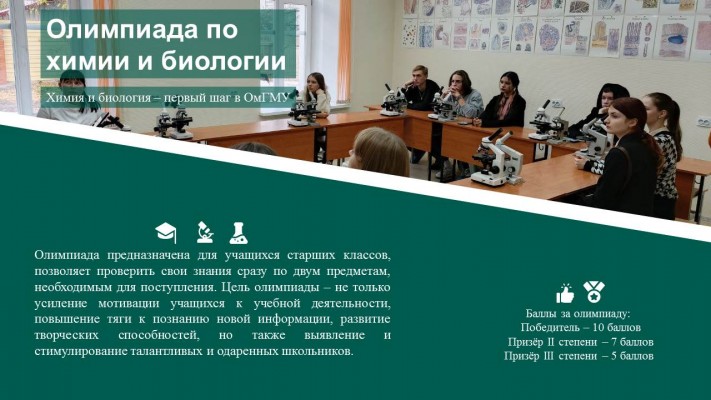 Олимпиада по химии и биологии

Химия и биология – первый шаг в ОмГМУ

Олимпиада предназначена для учащихся старших классов, позволяет проверить свои знания сразу по двум предметам, необходимым для поступления. Цель олимпиады – не только усиление мотивации учащихся к учебной деятельности, повышение тяги к познанию новой информации, развитие творческих способностей, но также выявление и стимулирование талантливых и одаренных школьников.

Баллы за олимпиаду:
Победитель – 10 баллов
Призёр II степени – 7 баллов
Призёр III степени – 5 баллов